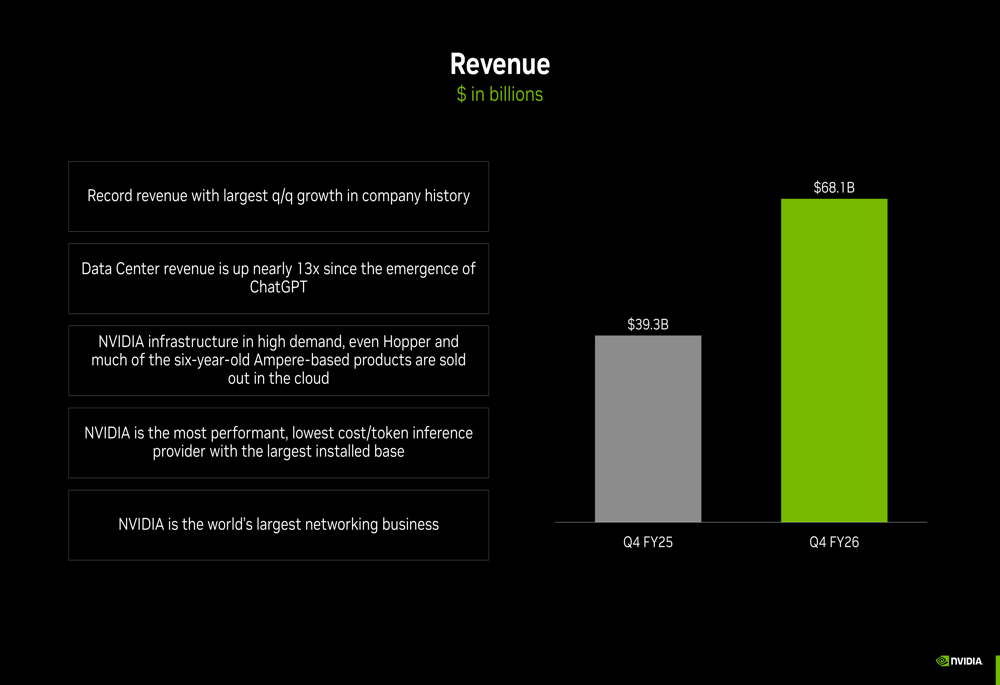 Revenue
$ in billions

Record revenue with largest q/q growth in company history

Data Center revenue is up nearly 13x since the emergence of ChatGPT

NVIDIA infrastructure in high demand, even Hopper and much of the six-year-old Ampere-based products are sold out in the cloud

NVIDIA is the most performant, lowest cost/token inference provider with the largest installed base

NVIDIA is the world's largest networking business

$39.3B

$68.1B

Q4 FY25

Q4 FY26

NVIDIA